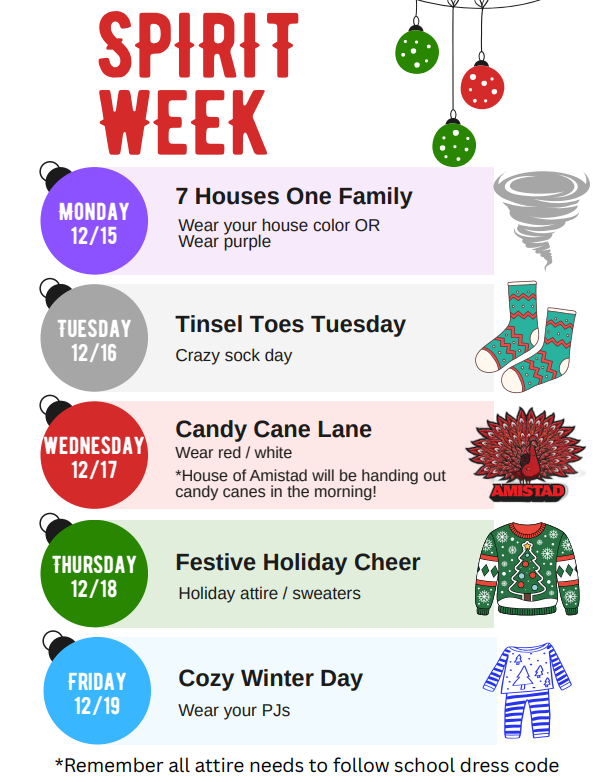 SPIRIT WEEK

MONDAY 12/15

7 Houses One Family

Wear your house color OR Wear purple

TUESDAY 12/16

Tinsel Toes Tuesday

Crazy sock day

WEDNESDAY 12/17

Candy Cane Lane

Wear red / white

*House of Amistad will be handing out candy canes in the morning!

AMISTAD

THURSDAY 12/18

Festive Holiday Cheer

Holiday attire / sweaters

FRIDAY 12/19

Cozy Winter Day

Wear your PJs

*Remember all attire needs to follow school dress code